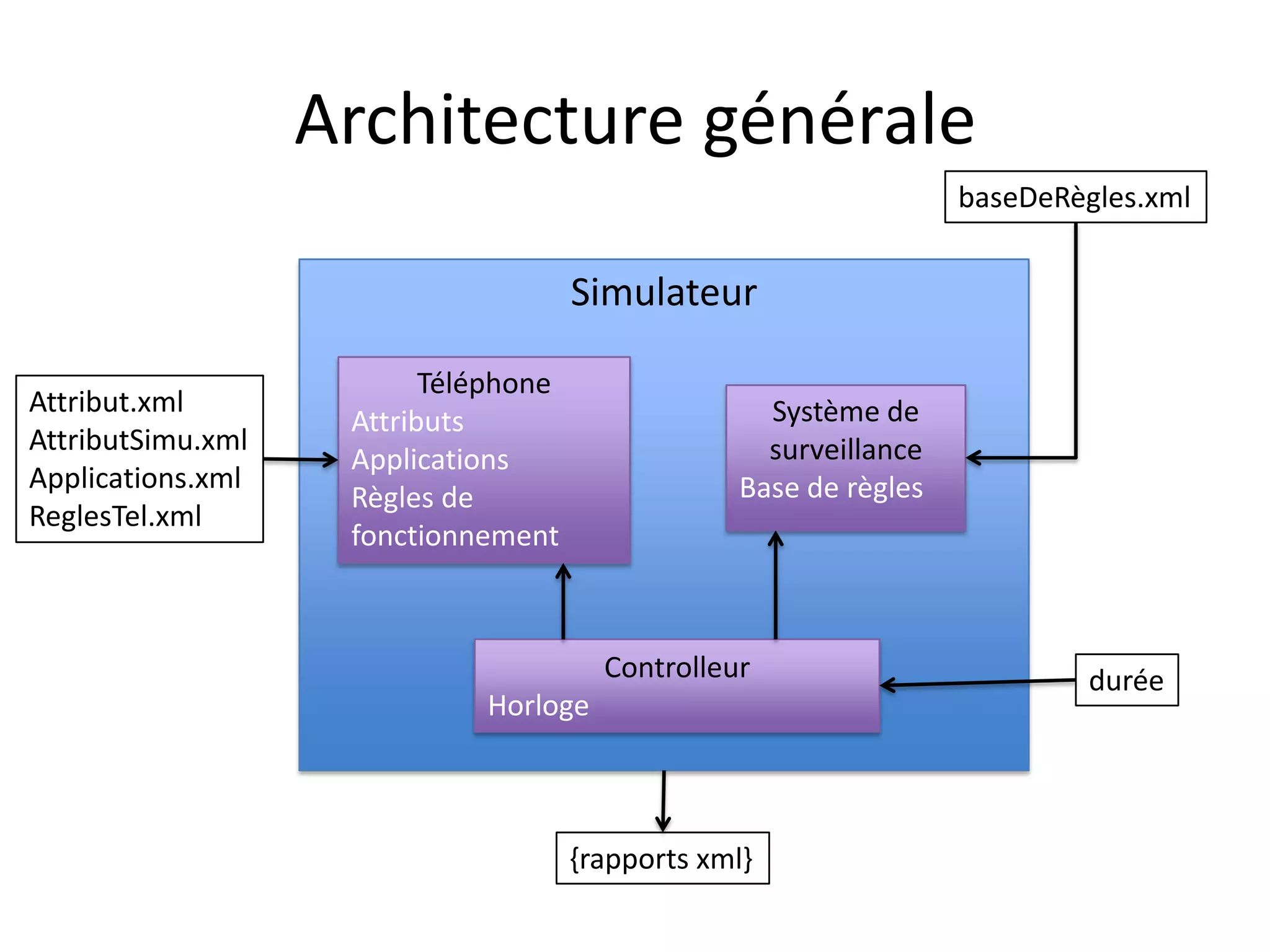 Architecture générale

baseDeRègles.xml

Simulateur

Attribut.xml
AttributSimu.xml
Applications.xml
ReglesTel.xml

Téléphone
Attributs
Applications
Règles de fonctionnement

Système de surveillance
Base de règles

Controlleur
Horloge

durée

{rapports xml}